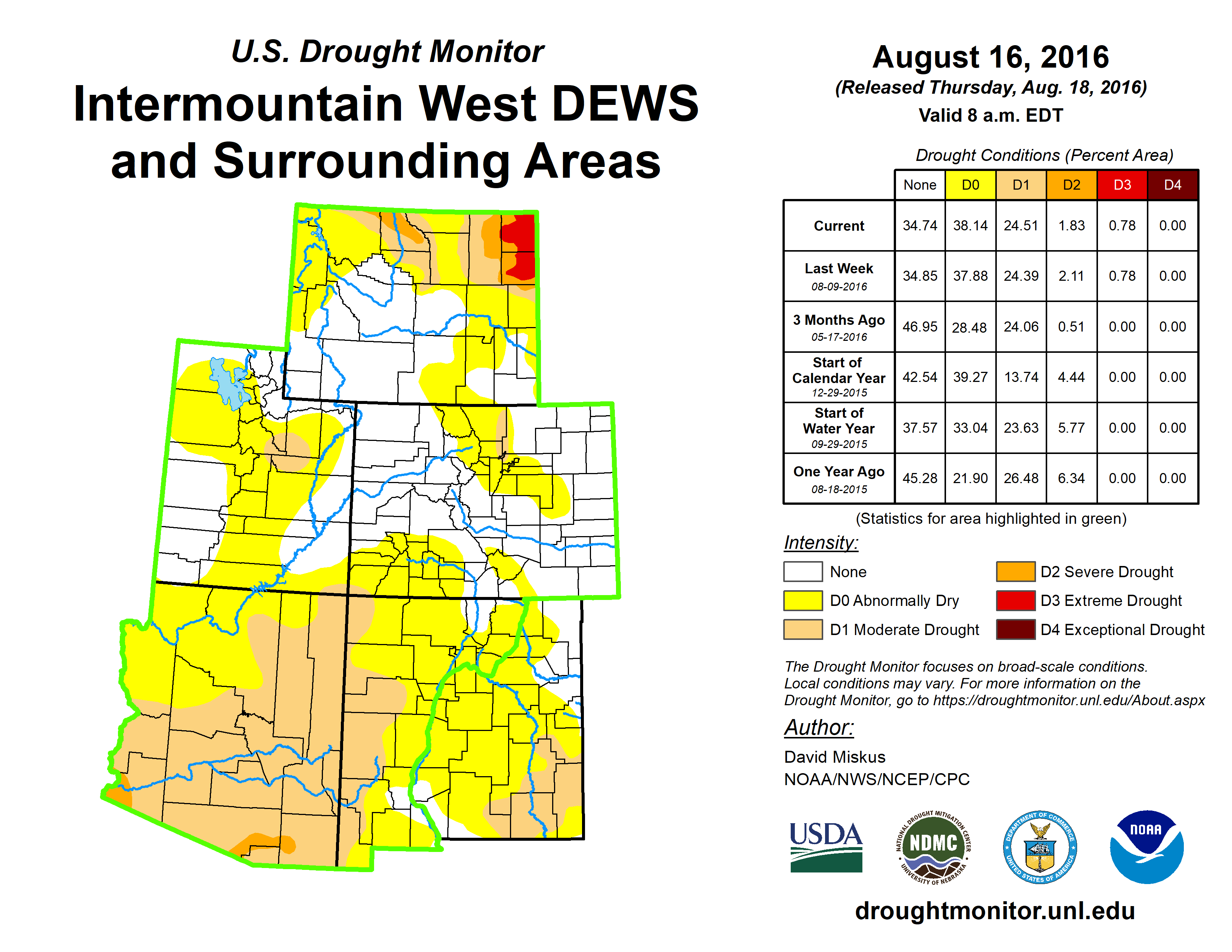 U.S. Drought Monitor

Intermountain West DEWS and Surrounding Areas

August 16, 2016

(Released Thursday, Aug. 18, 2016)

Valid 8 a.m. EDT

Drought Conditions (Percent Area)

| | None | D0 | D1 | D2 | D3 | D4 |
|---|---|---|---|---|---|---|
| Current | 34.74 | 38.14 | 24.51 | 1.83 | 0.78 | 0.00 |
| Last Week 08-09-2016 | 34.85 | 37.88 | 24.39 | 2.11 | 0.78 | 0.00 |
| 3 Months Ago 05-17-2016 | 46.95 | 28.48 | 24.06 | 0.51 | 0.00 | 0.00 |
| Start of Calendar Year 12-29-2015 | 42.54 | 39.27 | 13.74 | 4.44 | 0.00 | 0.00 |
| Start of Water Year 09-29-2015 | 37.57 | 33.04 | 23.63 | 5.77 | 0.00 | 0.00 |
| One Year Ago 08-18-2015 | 45.28 | 21.90 | 26.48 | 6.34 | 0.00 | 0.00 |

(Statistics for area highlighted in green)

Intensity:

None

D0 Abnormally Dry

D1 Moderate Drought

D2 Severe Drought

D3 Extreme Drought

D4 Exceptional Drought

The Drought Monitor focuses on broad-scale conditions. Local conditions may vary. For more information on the Drought Monitor, go to https://droughtmonitor.unl.edu/About.aspx

Author:

David Miskus

NOAA/NWS/NCEP/CPC

USDA

NATIONAL DROUGHT MITIGATION CENTER NDMC UNIVERSITY OF NEBRASKA

DEPARTMENT OF COMMERCE UNITED STATES OF AMERICA

NOAA

droughtmonitor.unl.edu